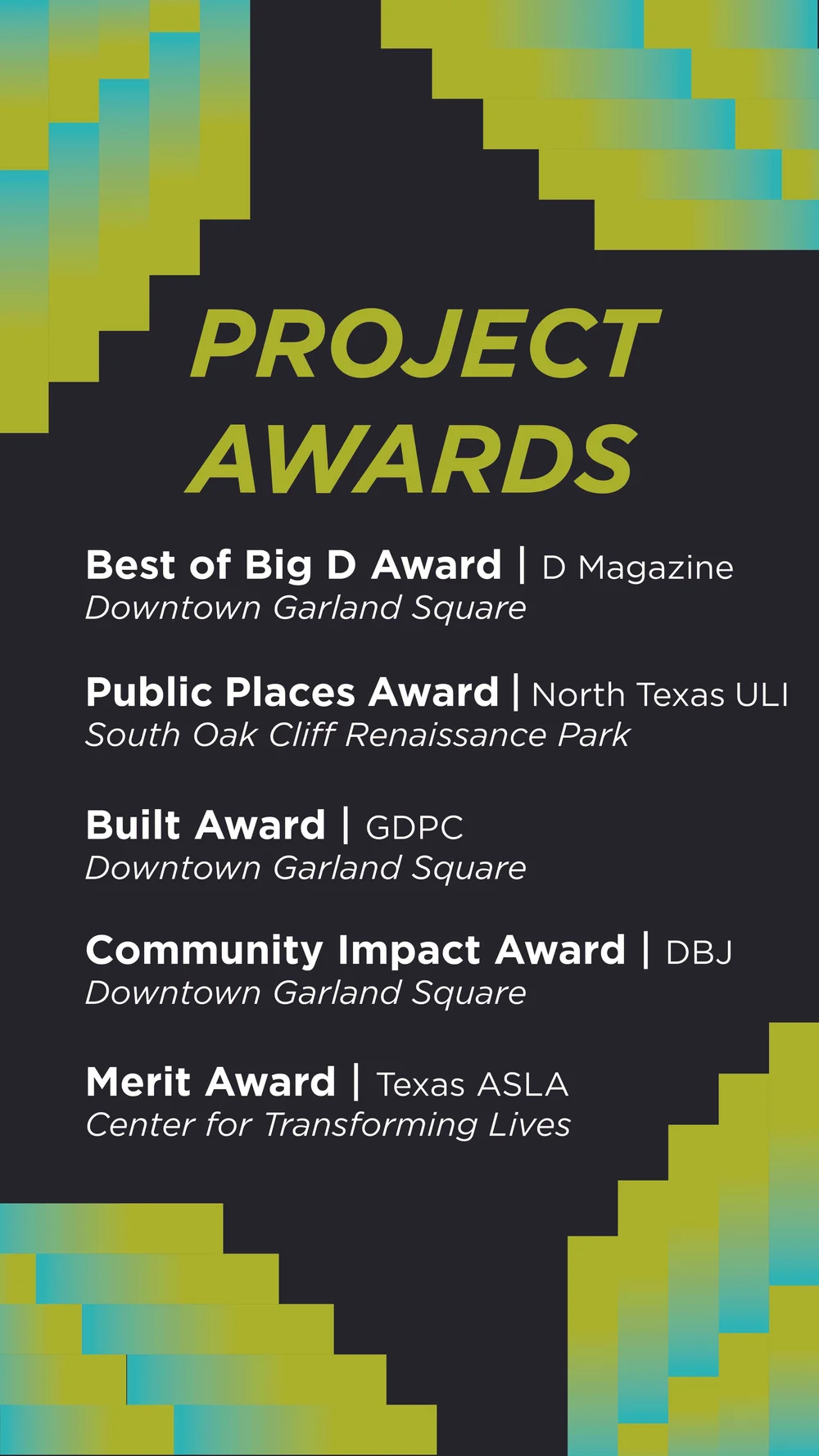 PROJECT AWARDS

Best of Big D Award | D Magazine
Downtown Garland Square

Public Places Award | North Texas ULI
South Oak Cliff Renaissance Park

Built Award | GDPC
Downtown Garland Square

Community Impact Award | DBJ
Downtown Garland Square

Merit Award | Texas ASLA
Center for Transforming Lives